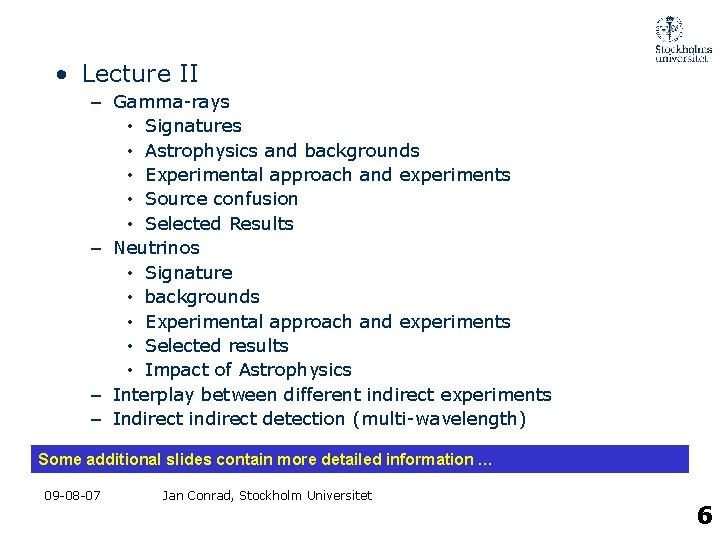 Stockholms universitet

• Lecture II
– Gamma-rays
• Signatures
• Astrophysics and backgrounds
• Experimental approach and experiments
• Source confusion
• Selected Results
– Neutrinos
• Signature
• backgrounds
• Experimental approach and experiments
• Selected results
• Impact of Astrophysics
– Interplay between different indirect experiments
– Indirect indirect detection (multi-wavelength)

Some additional slides contain more detailed information ...

09-08-07 Jan Conrad, Stockholm Universitet

6